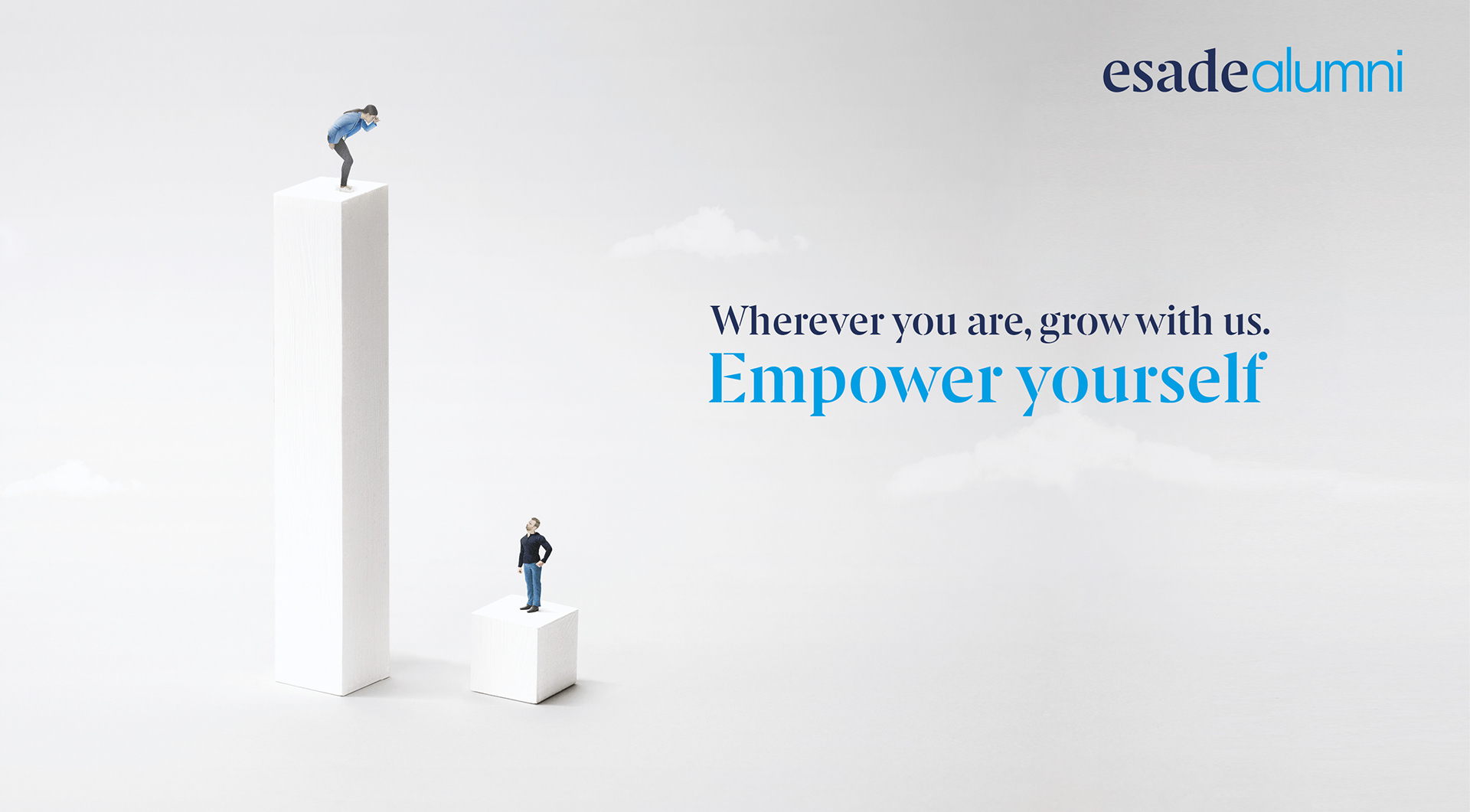 esadealumni

Wherever you are, grow with us.
Empower yourself